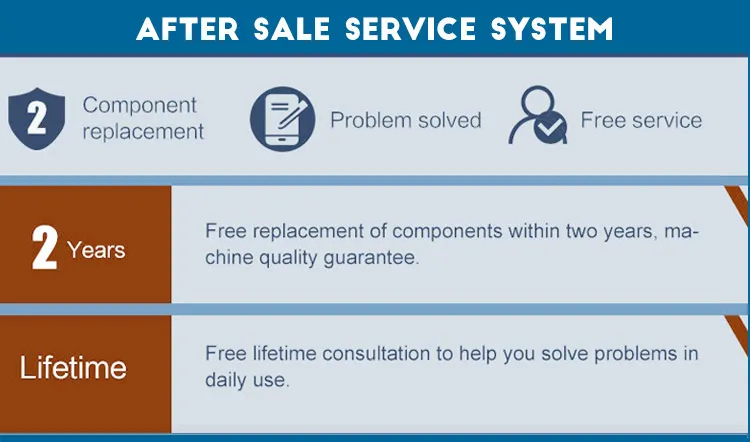 AFTER SALE SERVICE SYSTEM

2 Component replacement

Problem solved

Free service

2 Years

Free replacement of components within two years, machine quality guarantee.

Lifetime

Free lifetime consultation to help you solve problems in daily use.